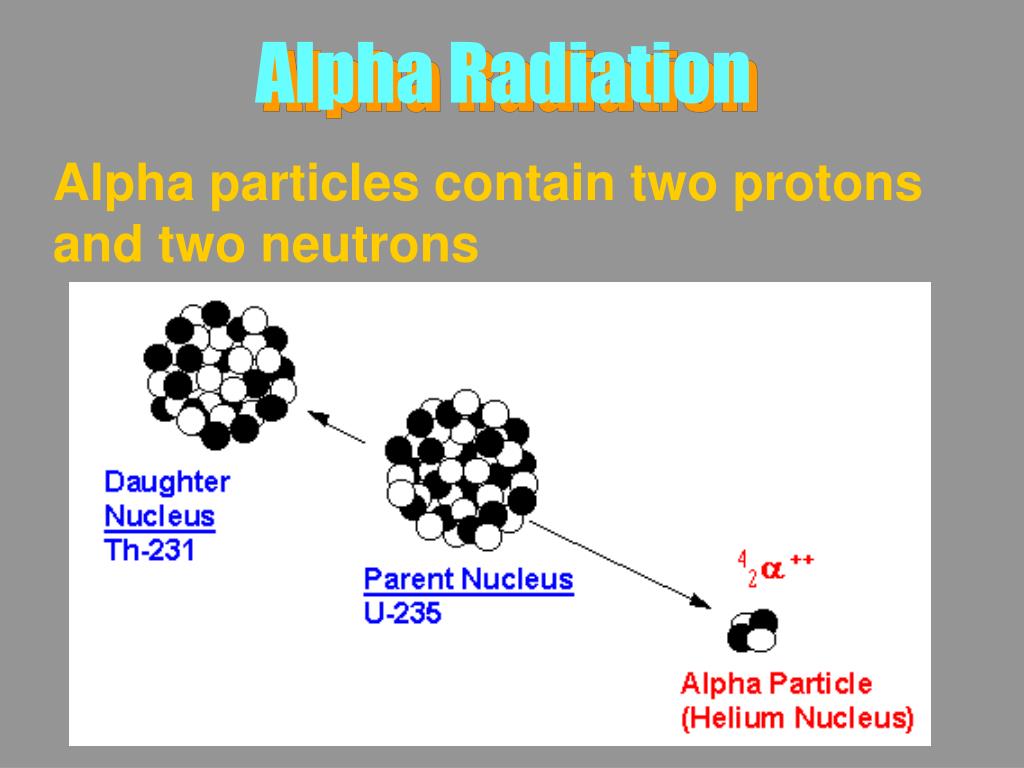 Alpha Radiation

Alpha particles contain two protons and two neutrons

Daughter Nucleus
Th-231

Parent Nucleus
U-235

$^{4}_{2}\alpha^{++}$

Alpha Particle
(Helium Nucleus)